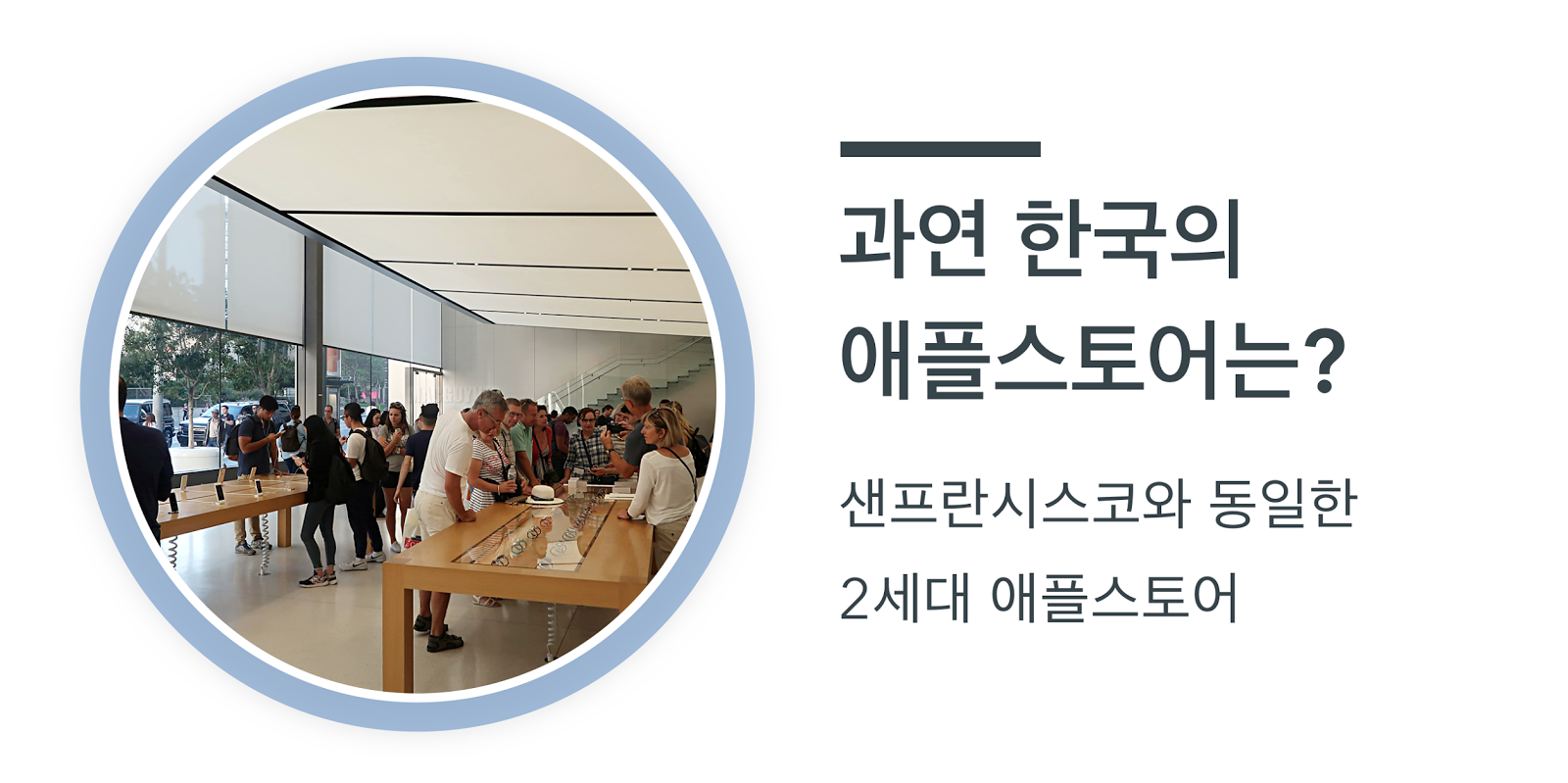 과연 한국의
애플스토어는?

샌프란시스코와 동일한
2세대 애플스토어